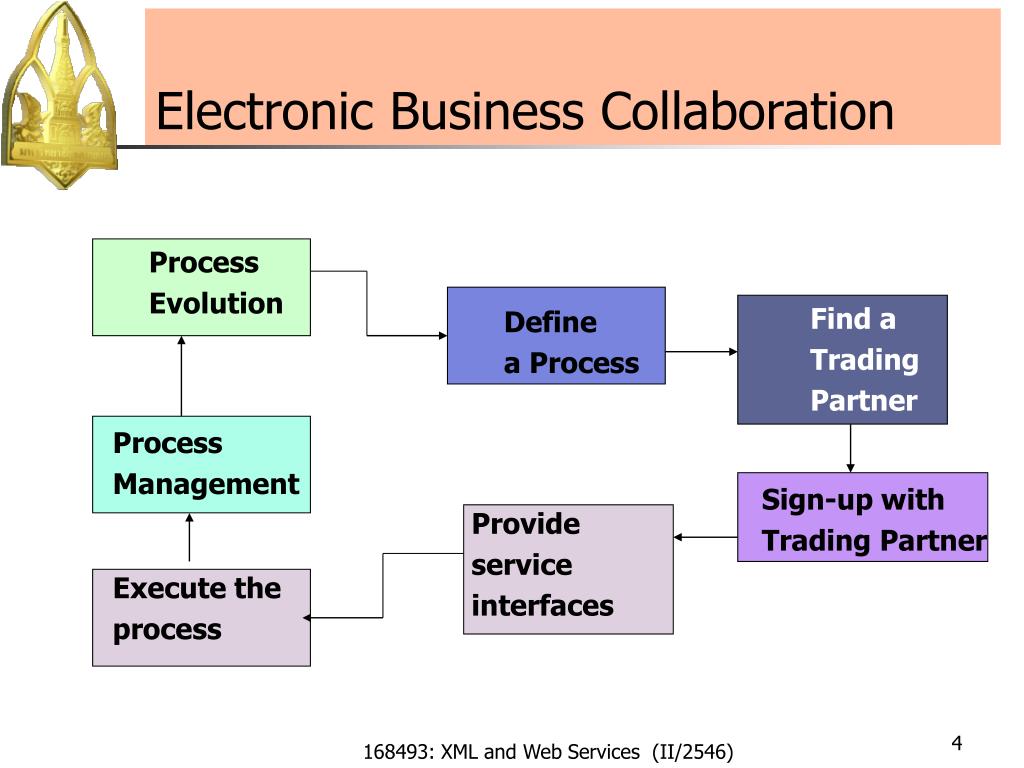 Electronic Business Collaboration

Process Evolution

Define a Process

Find a Trading Partner

Sign-up with Trading Partner

Provide service interfaces

Execute the process

Process Management

168493: XML and Web Services (II/2546)

4